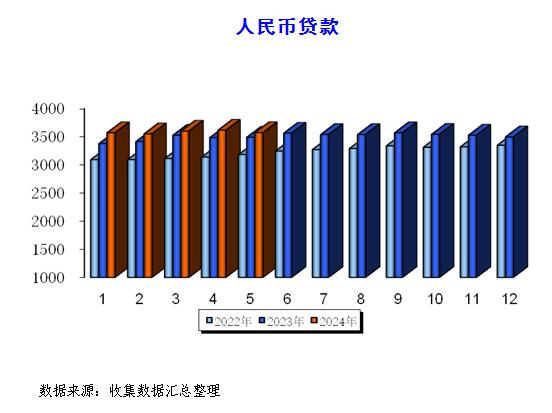 人民币贷款

4000
3500
3000
2500
2000
1500
1000

1 2 3 4 5 6 7 8 9 10 11 12

2022年 2023年 2024年

数据来源：收集数据汇总整理